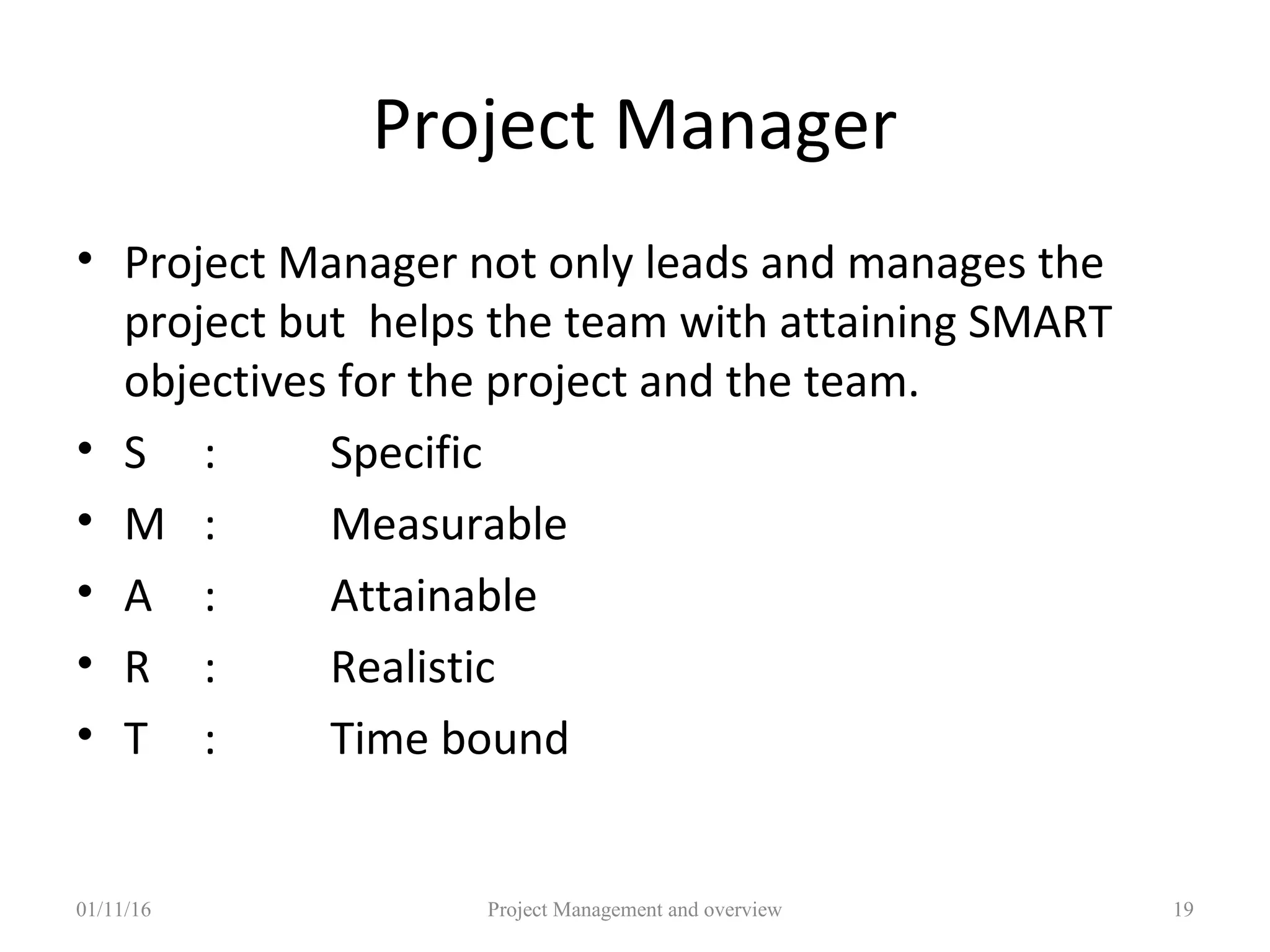 Project Manager

• Project Manager not only leads and manages the project but helps the team with attaining SMART objectives for the project and the team.
• S : Specific
• M : Measurable
• A : Attainable
• R : Realistic
• T : Time bound

01/11/16 Project Management and overview 19